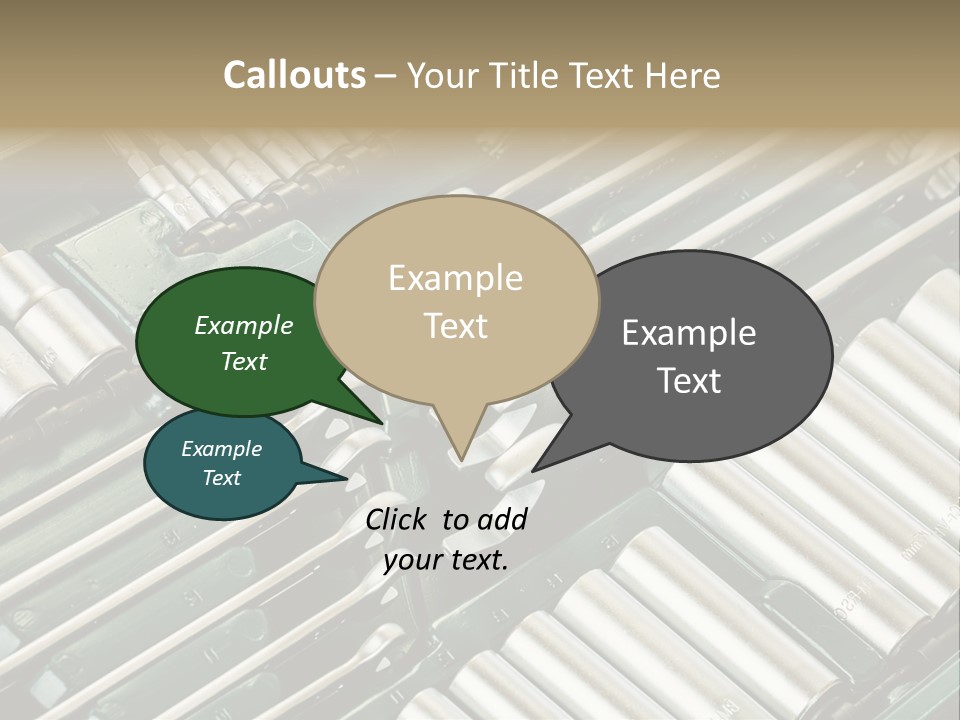 Callouts – Your Title Text Here

Example Text

Example Text

Example Text

Example Text

Click to add your text.